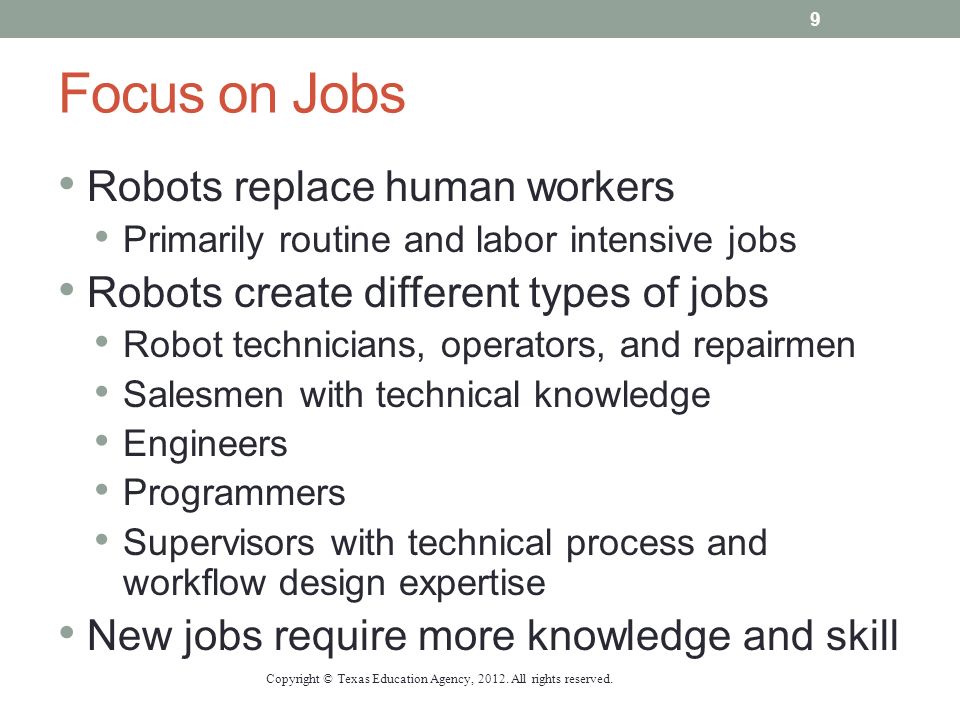 9

Focus on Jobs

• Robots replace human workers
  • Primarily routine and labor intensive jobs
• Robots create different types of jobs
  • Robot technicians, operators, and repairmen
  • Salesmen with technical knowledge
  • Engineers
  • Programmers
  • Supervisors with technical process and workflow design expertise
• New jobs require more knowledge and skill

Copyright © Texas Education Agency, 2012. All rights reserved.